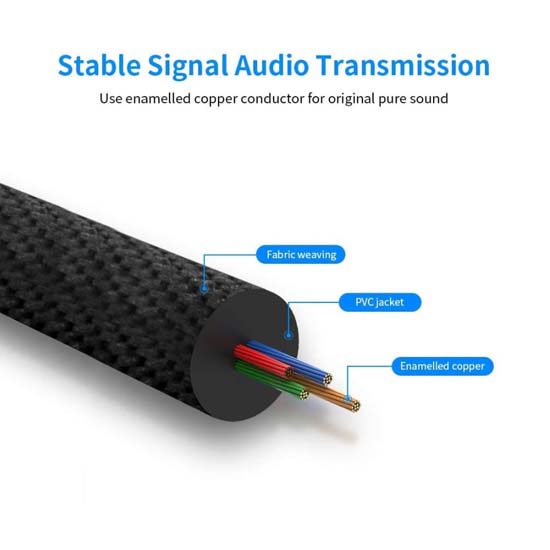 Stable Signal Audio Transmission

Use enamelled copper conductor for original pure sound

Fabric weaving

PVC jacket

Enamelled copper